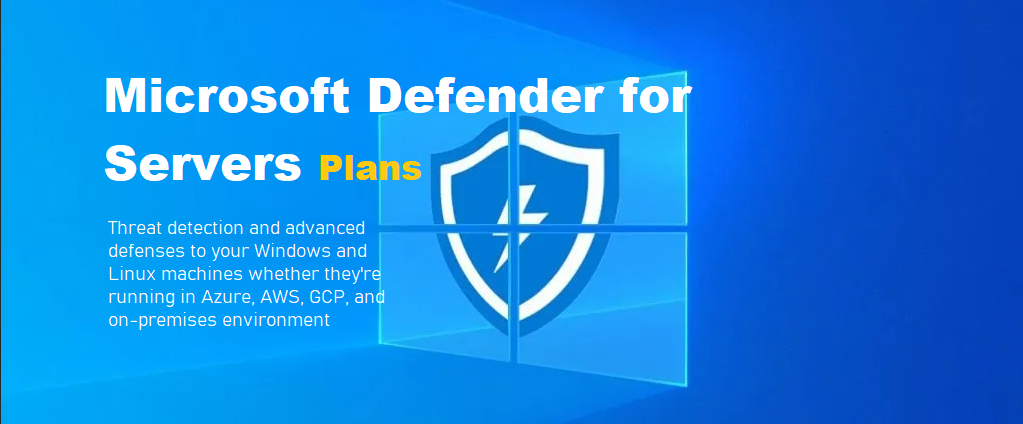 Microsoft Defender for Servers Plans

Threat detection and advanced defenses to your Windows and Linux machines whether they're running in Azure, AWS, GCP, and on-premises environment